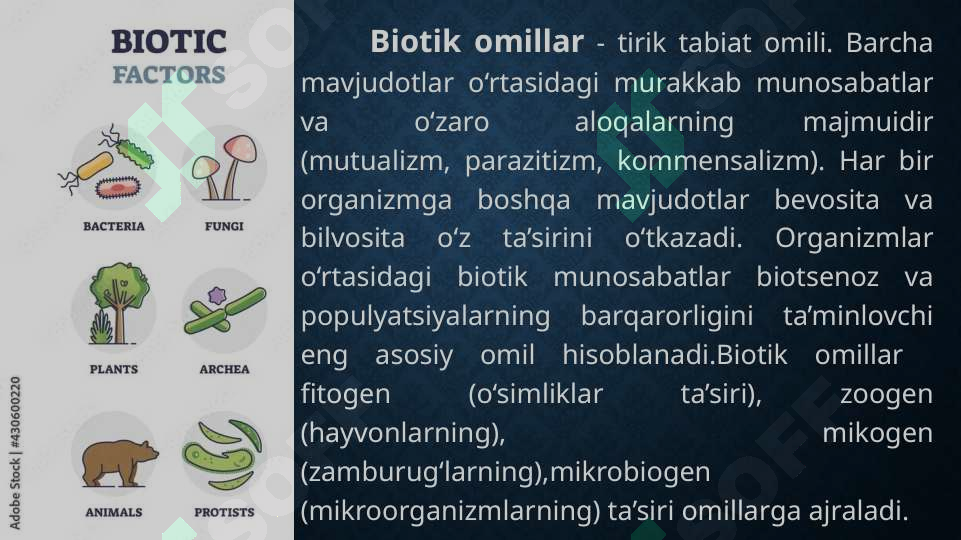 BIOTIC
FACTORS

BACTERIA

FUNGI

PLANTS

ARCHEA

ANIMALS

PROTISTS

Adobe Stock | #430600220

Biotik omillar - tirik tabiat omili. Barcha mavjudotlar o‘rtasidagi murakkab munosabatlar va o‘zaro aloqalarning majmuidir (mutualizm, parazitizm, kommensalizm). Har bir organizmga boshqa mavjudotlar bevosita va bilvosita o‘z ta’sirini o‘tkazadi. Organizmlar o‘rtasidagi biotik munosabatlar biotsenoz va populyatsiyalarning barqarorligini ta’minlovchi eng asosiy omil hisoblanadi.Biotik omillar fitogen (o‘simliklar ta’siri), zoogen (hayvonlarning), mikogen (zamburug‘larning),mikrobiogen (mikroorganizmlarning) ta’siri omillarga ajraladi.